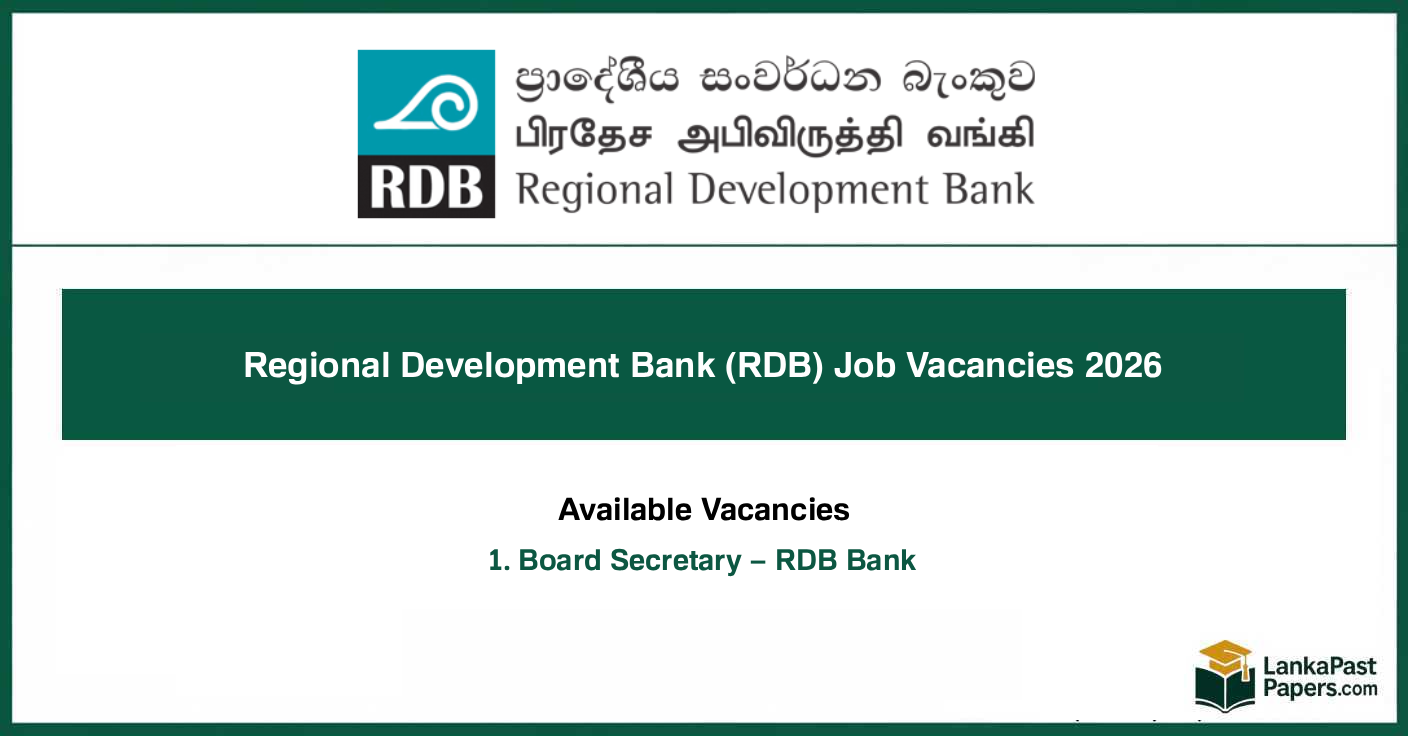 RDB
ප්‍රාදේශීය සංවර්ධන බැංකුව
பிரதேச அபிவிருத்தி வங்கி
Regional Development Bank

Regional Development Bank (RDB) Job Vacancies 2026

Available Vacancies

1. Board Secretary – RDB Bank

LankaPast Papers.com